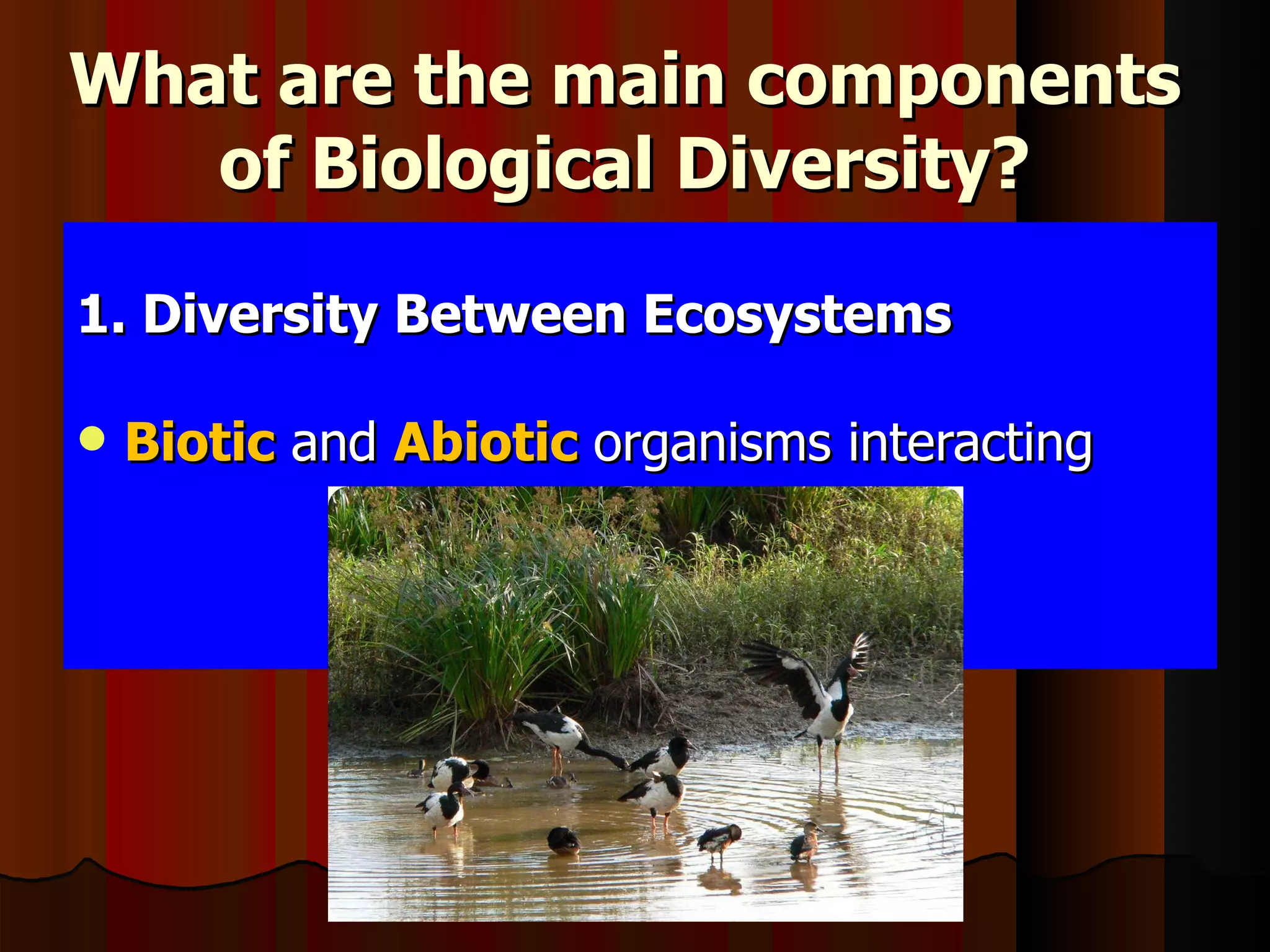 What are the main components of Biological Diversity?

1. Diversity Between Ecosystems

• Biotic and Abiotic organisms interacting